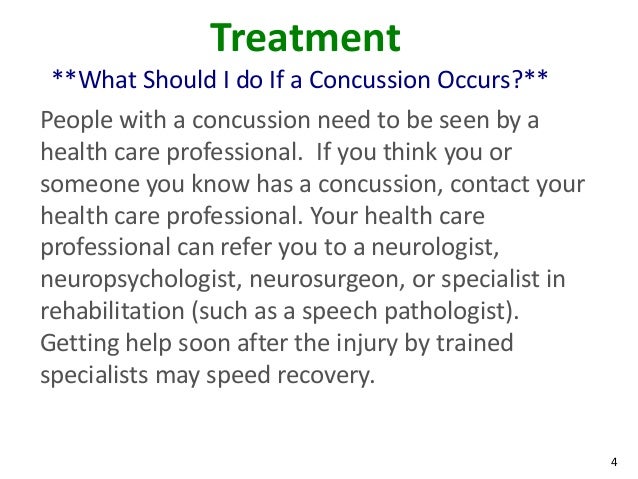 Treatment

\*\*What Should I do If a Concussion Occurs?\*\*

People with a concussion need to be seen by a health care professional. If you think you or someone you know has a concussion, contact your health care professional. Your health care professional can refer you to a neurologist, neuropsychologist, neurosurgeon, or specialist in rehabilitation (such as a speech pathologist). Getting help soon after the injury by trained specialists may speed recovery.

4